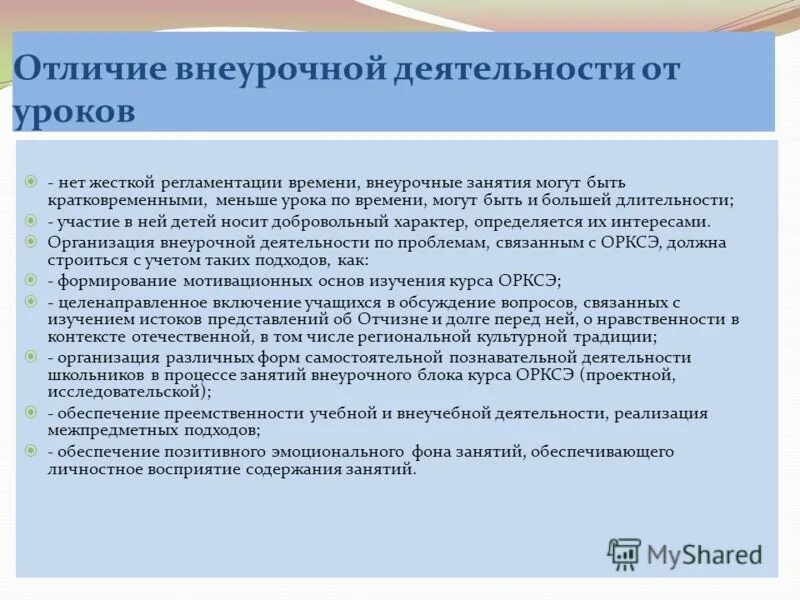 Отличие внеурочной деятельности от уроков

- нет жесткой регламентации времени, внеурочные занятия могут быть кратковременными, меньше урока по времени, могут быть и большей длительности;
- участие в ней детей носит добровольный характер, определяется их интересами.
Организация внеурочной деятельности по проблемам, связанным с ОРКСЭ, должна строиться с учетом таких подходов, как:
- формирование мотивационных основ изучения курса ОРКСЭ;
- целенаправленное включение учащихся в обсуждение вопросов, связанных с изучением истоков представлений об Отчизне и долге перед ней, о нравственности в контексте отечественной, в том числе региональной культурной традиции;
- организация различных форм самостоятельной познавательной деятельности школьников в процессе занятий внеурочного блока курса ОРКСЭ (проектной, исследовательской);
- обеспечение преемственности учебной и внеучебной деятельности, реализация межпредметных подходов;
- обеспечение позитивного эмоционального фона занятий, обеспечивающего личностное восприятие содержания занятий.

MyShared